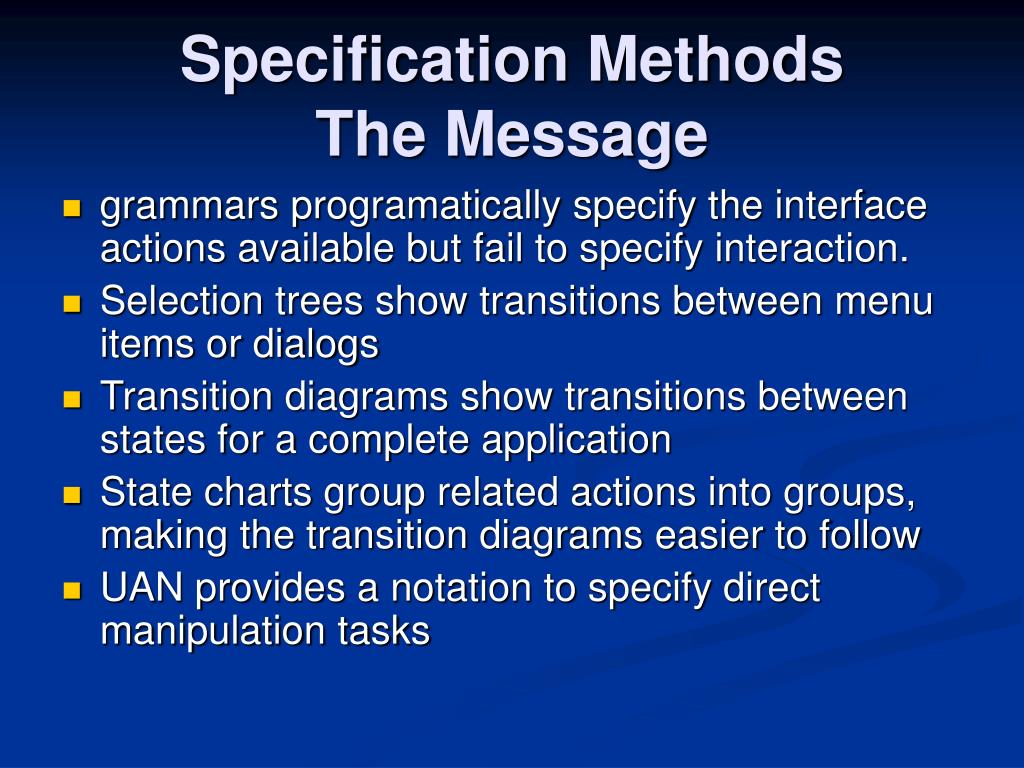 Specification Methods
The Message

- grammars programatically specify the interface actions available but fail to specify interaction.
- Selection trees show transitions between menu items or dialogs
- Transition diagrams show transitions between states for a complete application
- State charts group related actions into groups, making the transition diagrams easier to follow
- UAN provides a notation to specify direct manipulation tasks